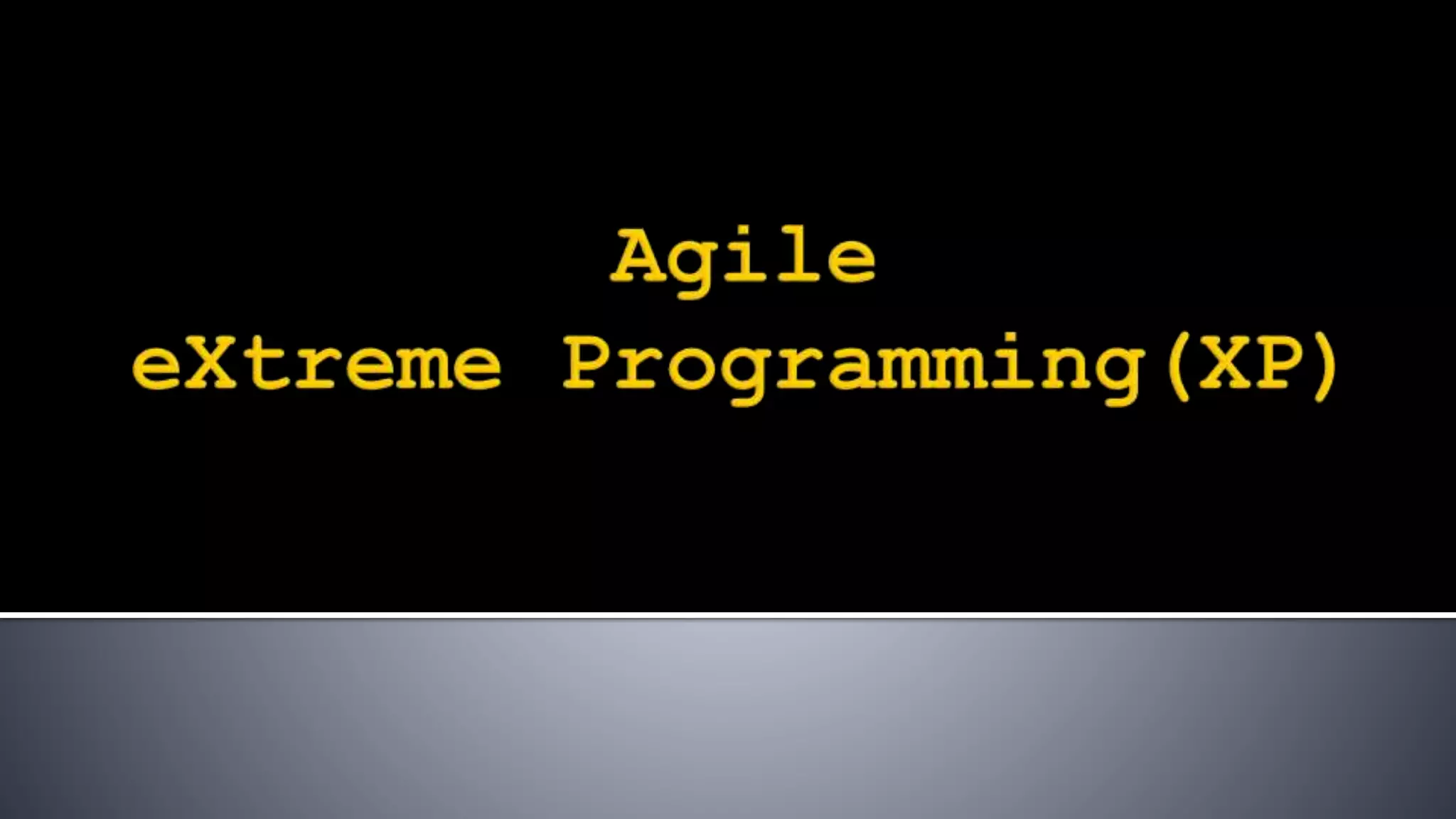 Agile
eXtreme Programming(XP)